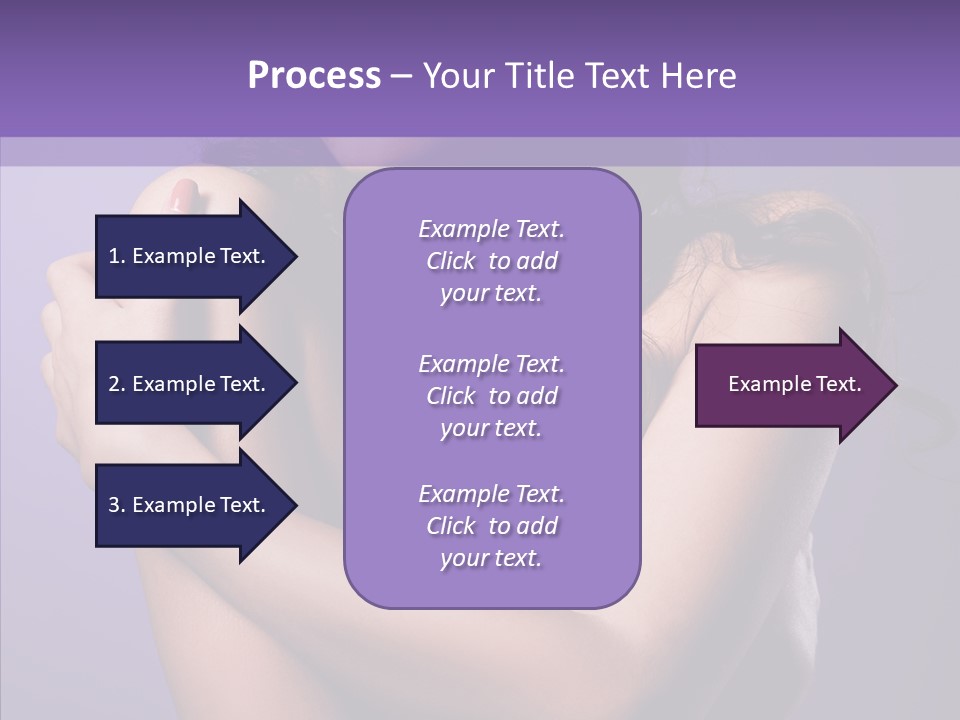 Process – Your Title Text Here

1. Example Text.

2. Example Text.

3. Example Text.

Example Text. Click to add your text.

Example Text. Click to add your text.

Example Text. Click to add your text.

Example Text.